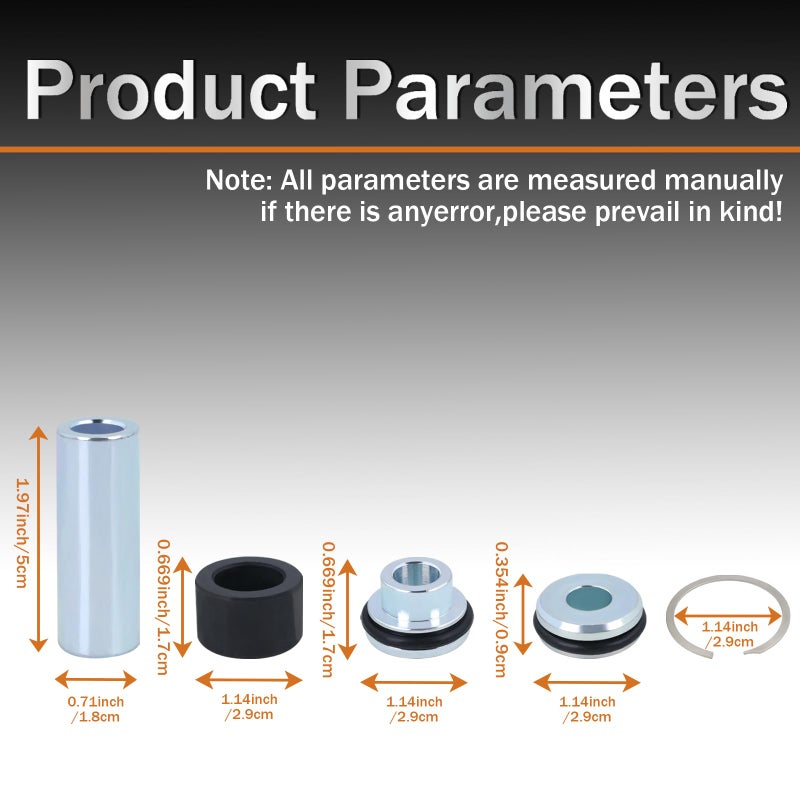 Product Parameters

Note: All parameters are measured manually if there is anyerror,please prevail in kind!

1.97inch/5cm

0.71inch
/1.8cm

0.669inch/1.7cm

1.14inch
/2.9cm

0.669inch/1.7cm

1.14inch
/2.9cm

0.354inch/0.9cm

1.14inch
/2.9cm

1.14inch
/2.9cm